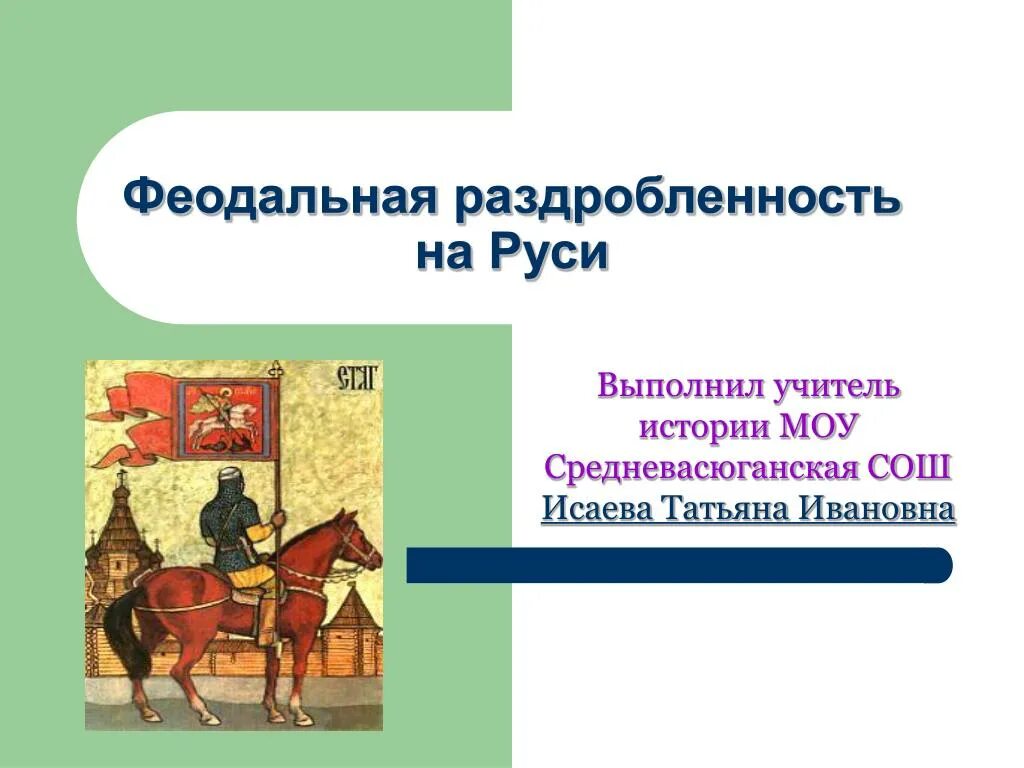 Феодальная раздробленность на Руси

СТЯГ

Выполнил учитель истории МОУ Средневасюганская СОШ Исаева Татьяна Ивановна